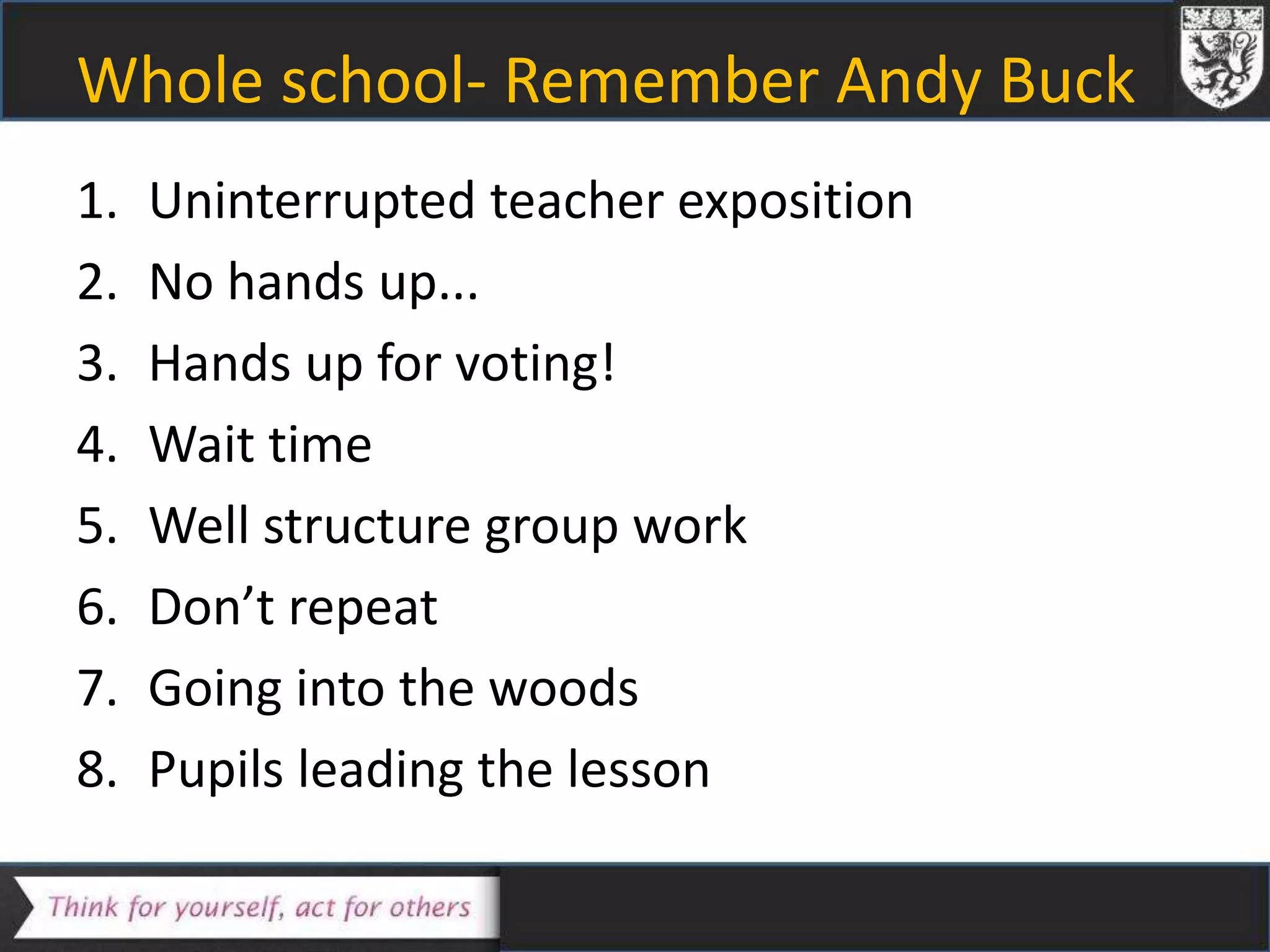 Whole school- Remember Andy Buck

1. Uninterrupted teacher exposition
2. No hands up...
3. Hands up for voting!
4. Wait time
5. Well structure group work
6. Don’t repeat
7. Going into the woods
8. Pupils leading the lesson

Think for yourself, act for others